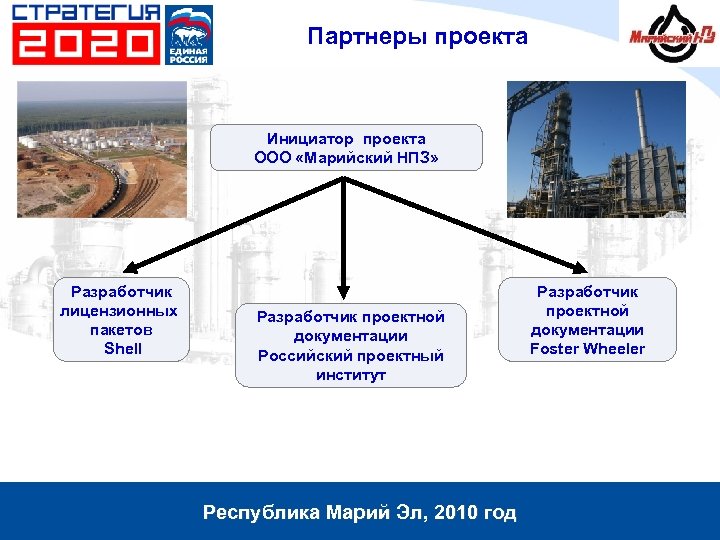 СТРАТЕГИЯ 2020

ЕДИНАЯ РОССИЯ

Партнеры проекта

Марийский НПЗ

Инициатор проекта
ООО «Марийский НПЗ»

Разработчик лицензионных пакетов Shell

Разработчик проектной документации Российский проектный институт

Разработчик проектной документации Foster Wheeler

Республика Марий Эл, 2010 год